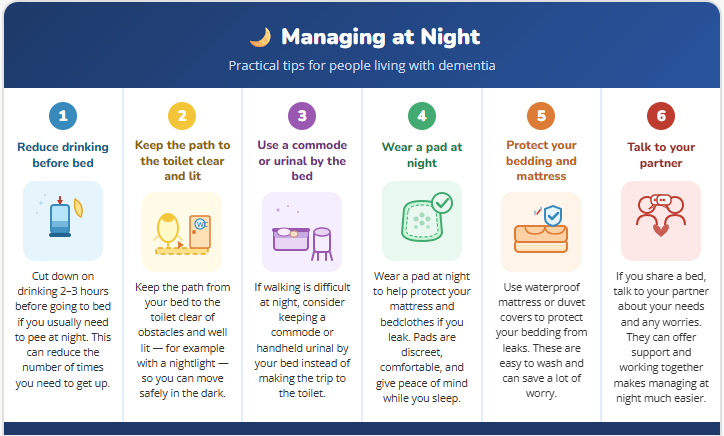 Managing at Night

Practical tips for people living with dementia

1

Reduce drinking before bed

Cut down on drinking 2–3 hours before going to bed if you usually need to pee at night. This can reduce the number of times you need to get up.

2

Keep the path to the toilet clear and lit

WC

Keep the path from your bed to the toilet clear of obstacles and well lit — for example with a nightlight — so you can move safely in the dark.

3

Use a commode or urinal by the bed

If walking is difficult at night, consider keeping a commode or handheld urinal by your bed instead of making the trip to the toilet.

4

Wear a pad at night

Wear a pad at night to help protect your mattress and bedclothes if you leak. Pads are discreet, comfortable, and give peace of mind while you sleep.

5

Protect your bedding and mattress

Use waterproof mattress or duvet covers to protect your bedding from leaks. These are easy to wash and can save a lot of worry.

6

Talk to your partner

If you share a bed, talk to your partner about your needs and any worries. They can offer support and working together makes managing at night much easier.